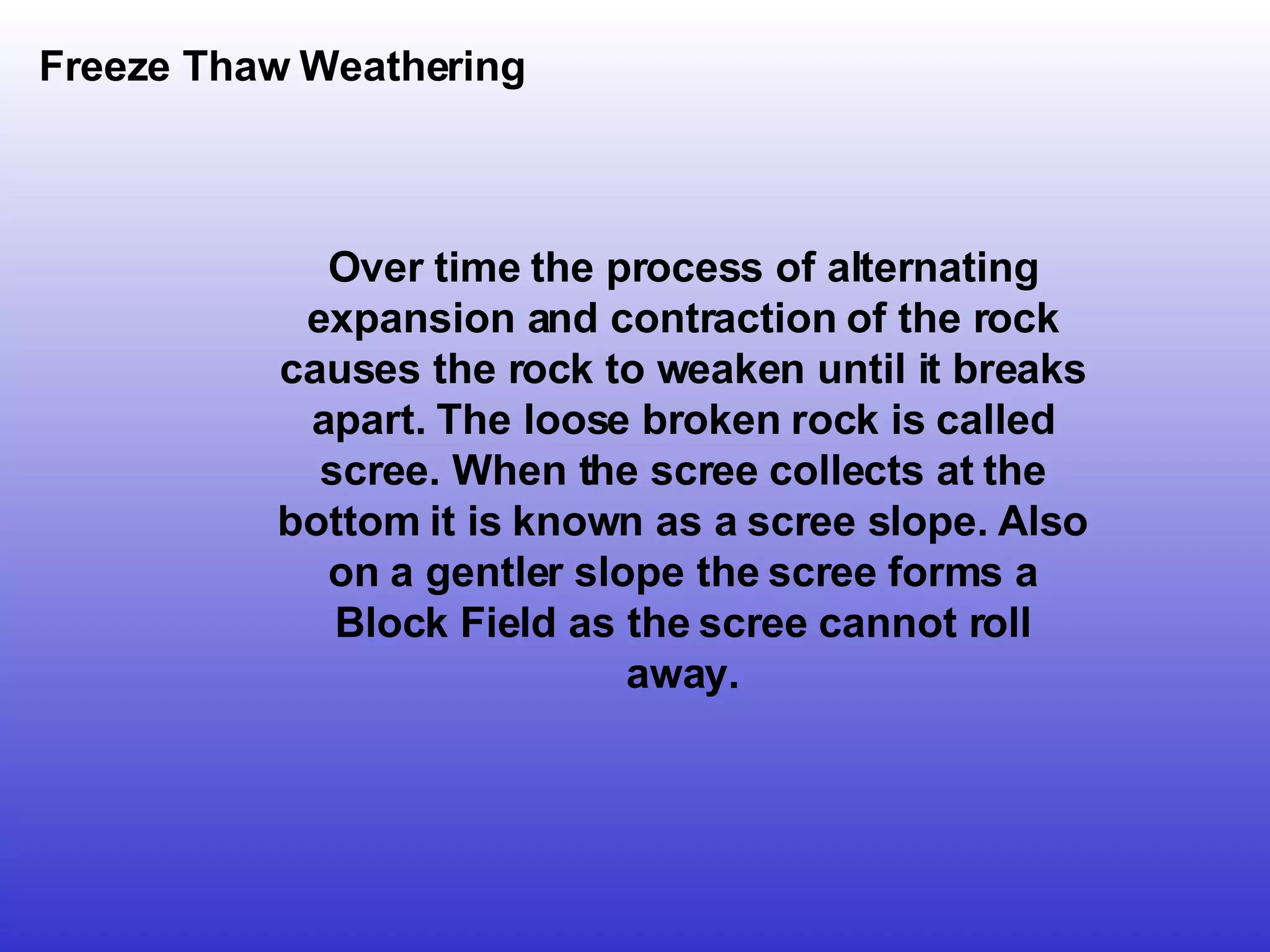 Freeze Thaw Weathering

Over time the process of alternating expansion and contraction of the rock causes the rock to weaken until it breaks apart. The loose broken rock is called scree. When the scree collects at the bottom it is known as a scree slope. Also on a gentler slope the scree forms a Block Field as the scree cannot roll away.